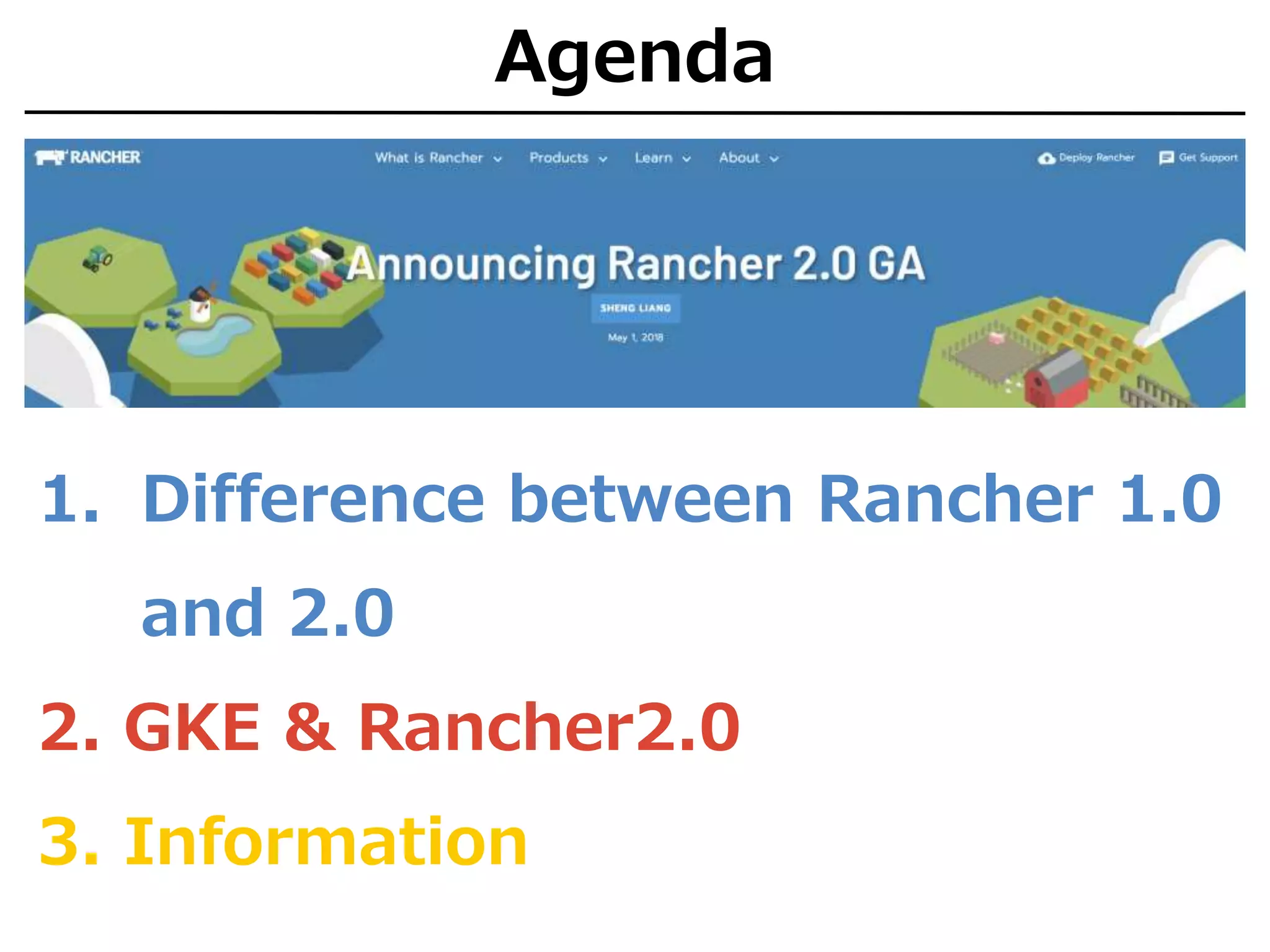 Agenda

RANCHER What is Rancher Products Learn About Deploy Rancher Get Support

Announcing Rancher 2.0 GA

SHENG LIANG

May 1, 2018

1. Difference between Rancher 1.0 and 2.0

2. GKE & Rancher2.0

3. Information